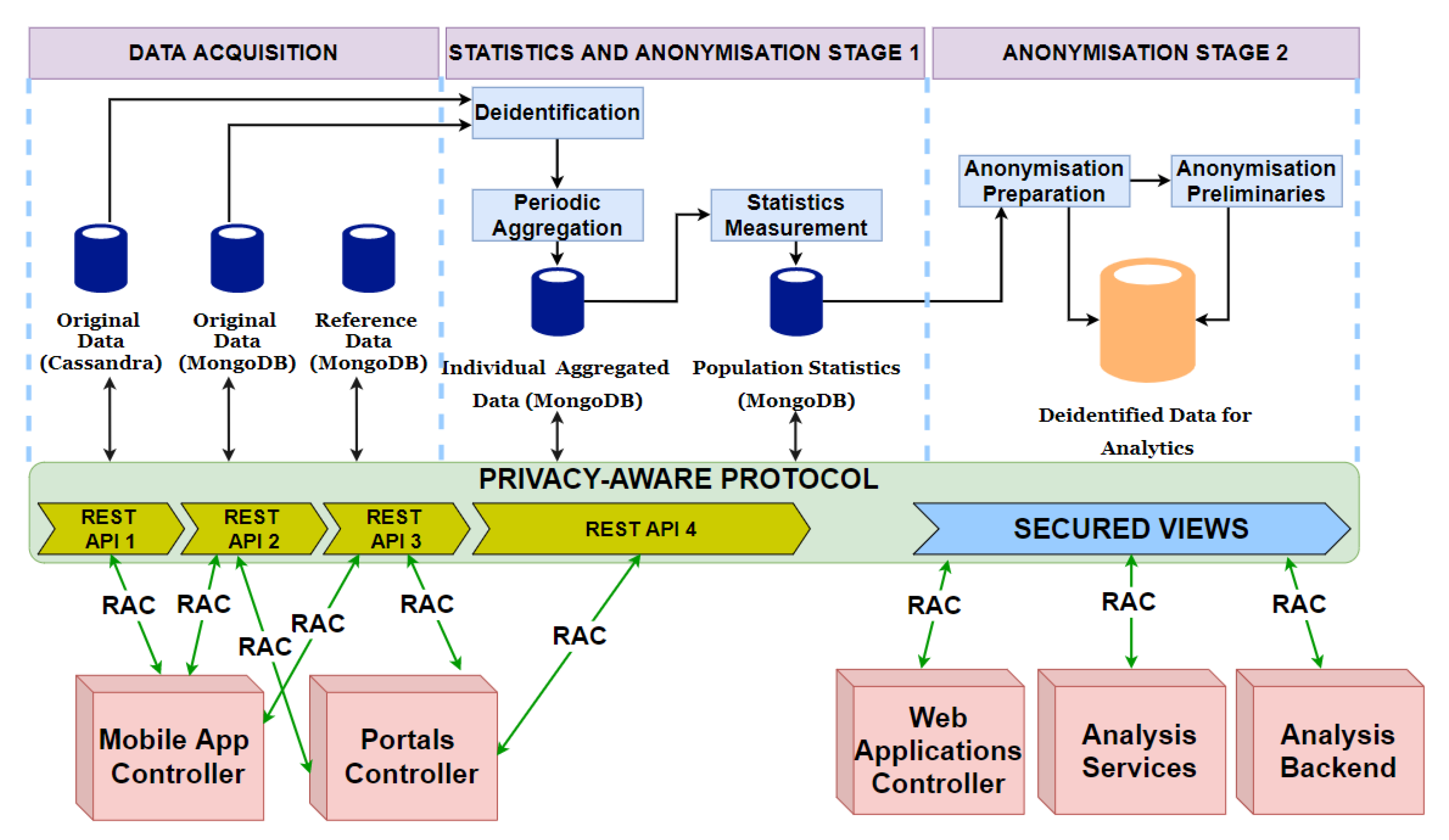 DATA ACQUISITION

STATISTICS AND ANONYMISATION STAGE 1

ANONYMISATION STAGE 2

Deidentification

Periodic Aggregation

Statistics Measurement

Anonymisation Preparation

Anonymisation Preliminaries

Original Data (Cassandra)

Original Data (MongoDB)

Reference Data (MongoDB)

Individual Aggregated Data (MongoDB)

Population Statistics (MongoDB)

Deidentified Data for Analytics

PRIVACY-AWARE PROTOCOL

REST API 1

REST API 2

REST API 3

REST API 4

SECURED VIEWS

RAC

RAC

RAC

RAC

RAC

RAC

RAC

RAC

RAC

Mobile App Controller

Portals Controller

Web Applications Controller

Analysis Services

Analysis Backend